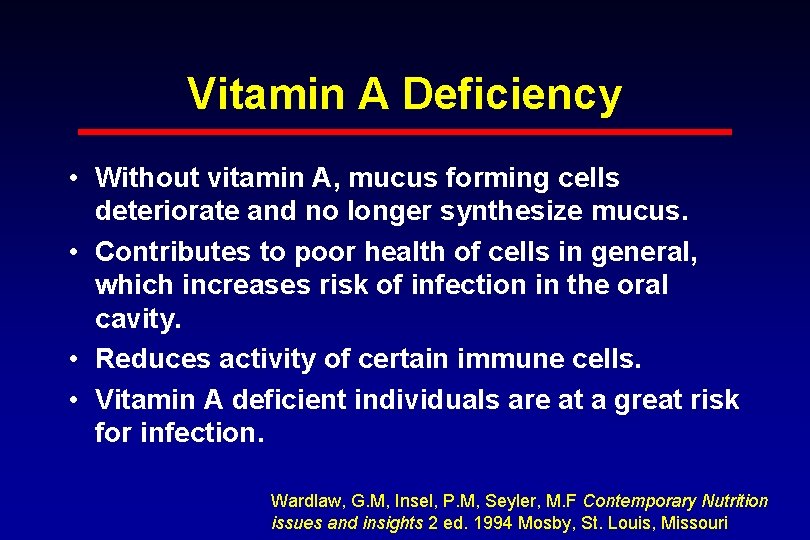 Vitamin A Deficiency

• Without vitamin A, mucus forming cells deteriorate and no longer synthesize mucus.
• Contributes to poor health of cells in general, which increases risk of infection in the oral cavity.
• Reduces activity of certain immune cells.
• Vitamin A deficient individuals are at a great risk for infection.

Wardlaw, G.M, Insel, P.M, Seyler, M.F Contemporary Nutrition issues and insights 2 ed. 1994 Mosby, St. Louis, Missouri